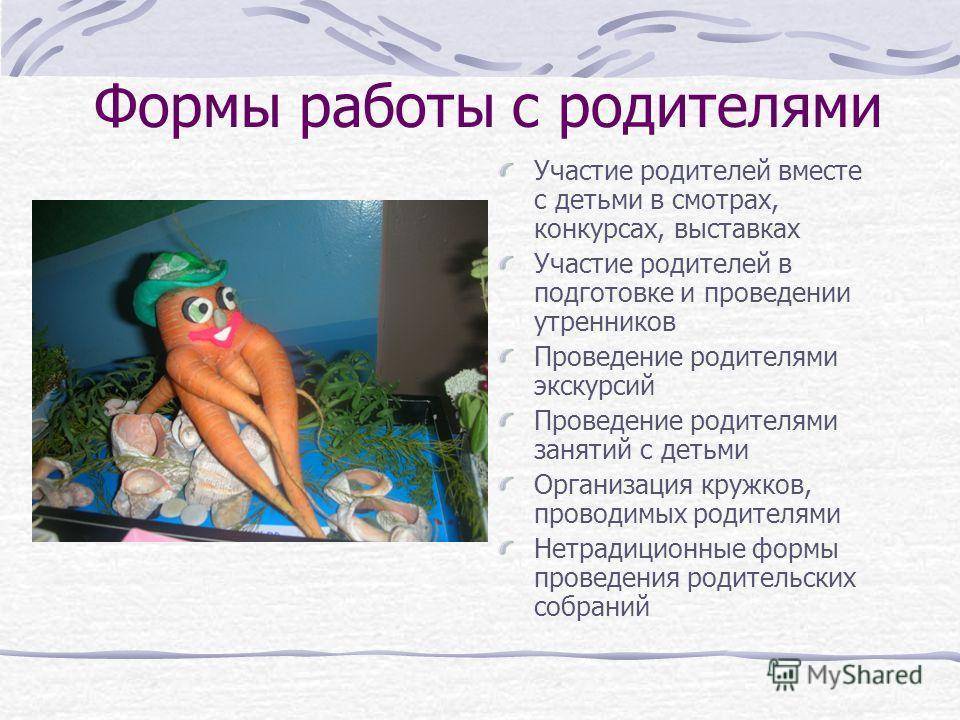 Формы работы с родителями

Участие родителей вместе с детьми в смотрах, конкурсах, выставках
Участие родителей в подготовке и проведении утренников
Проведение родителями экскурсий
Проведение родителями занятий с детьми
Организация кружков, проводимых родителями
Нетрадиционные формы проведения родительских собраний

MyShared